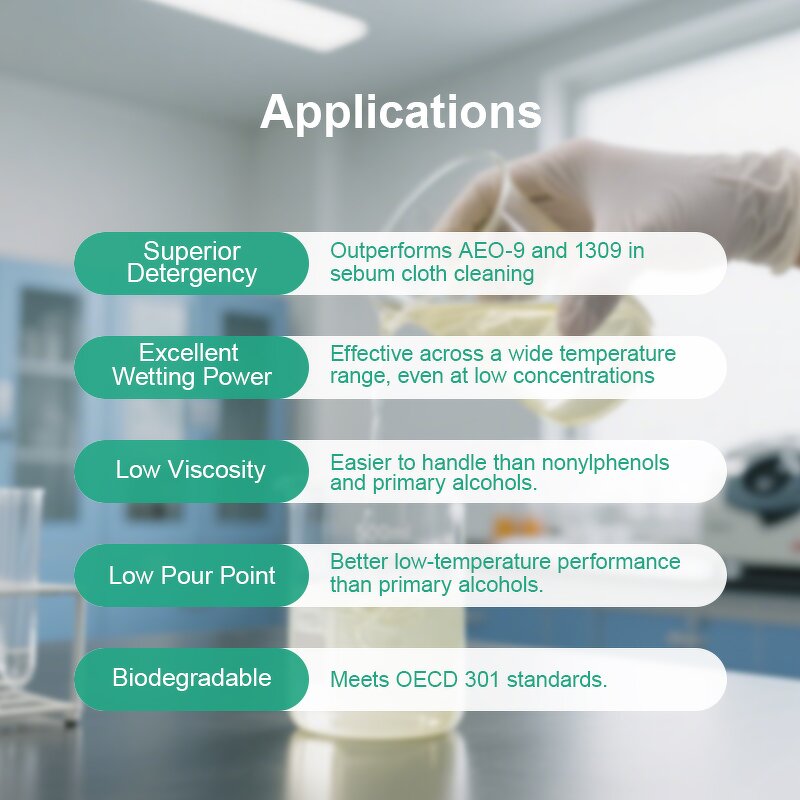 Applications

Superior Detergency

Outperforms AEO-9 and 1309 in sebum cloth cleaning

Excellent Wetting Power

Effective across a wide temperature range, even at low concentrations

Low Viscosity

Easier to handle than nonylphenols and primary alcohols.

Low Pour Point

Better low-temperature performance than primary alcohols.

Biodegradable

Meets OECD 301 standards.